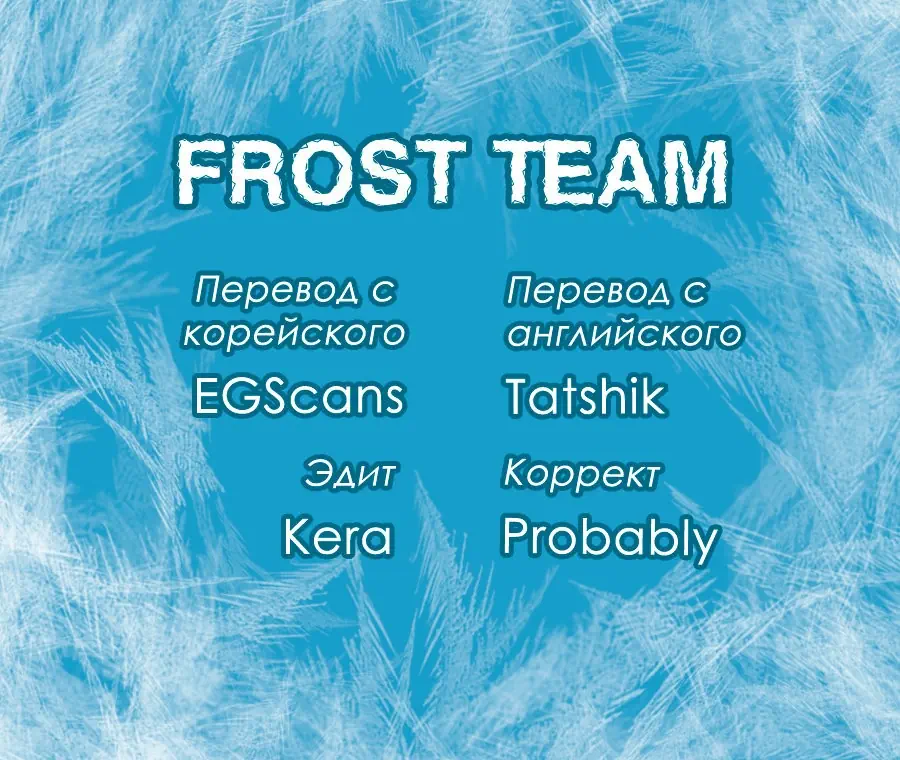 FROST TEAM

Перевод с корейского
EGScans

Эдит
Kera

Перевод с английского
Tatshik

Коррект
Probably